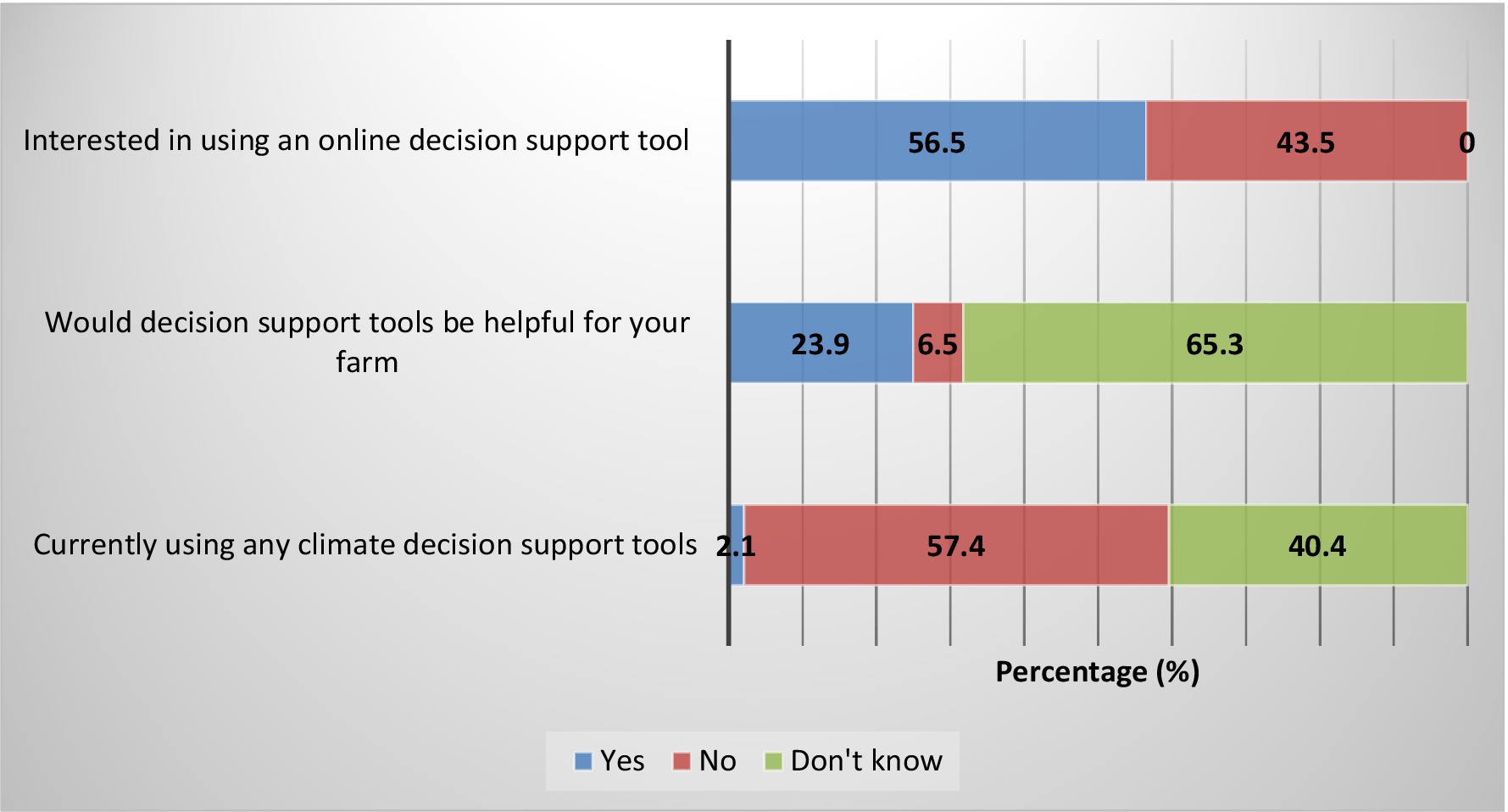 Interested in using an online decision support tool

56.5

43.5

0

Would decision support tools be helpful for your farm

23.9

6.5

65.3

Currently using any climate decision support tools

2.1

57.4

40.4

Percentage (%)

Yes No Don't know